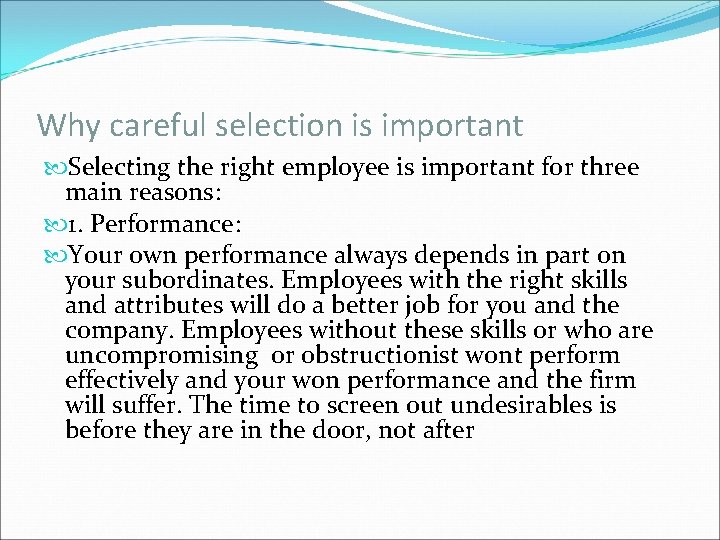 Why careful selection is important

Selecting the right employee is important for three main reasons:

1. Performance:

Your own performance always depends in part on your subordinates. Employees with the right skills and attributes will do a better job for you and the company. Employees without these skills or who are uncompromising or obstructionist wont perform effectively and your won performance and the firm will suffer. The time to screen out undesirables is before they are in the door, not after